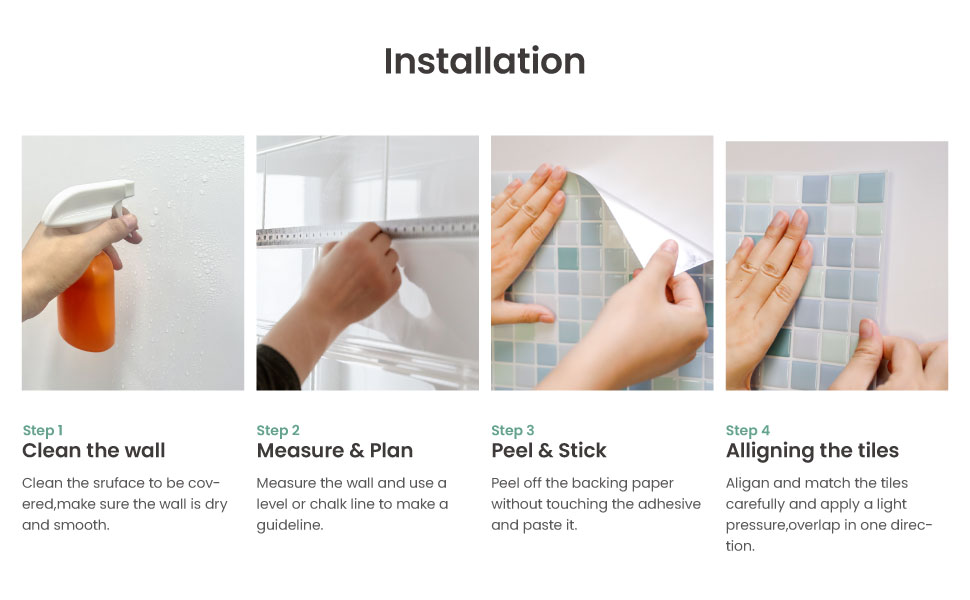 Installation

Step 1
Clean the wall
Clean the sruface to be covered,make sure the wall is dry and smooth.

Step 2
Measure & Plan
Measure the wall and use a level or chalk line to make a guideline.

Step 3
Peel & Stick
Peel off the backing paper without touching the adhesive and paste it.

Step 4
Alligning the tiles
Aligan and match the tiles carefully and apply a light pressure,overlap in one direction.